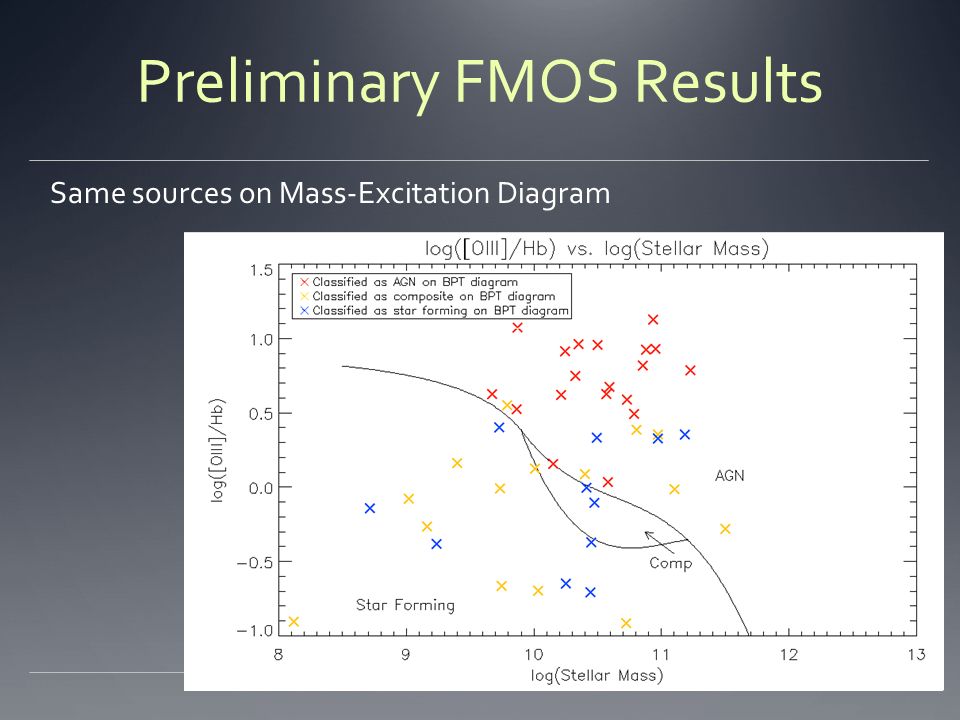 Preliminary FMOS Results

Same sources on Mass-Excitation Diagram

log([OIII]/Hb) vs. log(Stellar Mass)

× Classified as AGN on BPT diagram
× Classified as composite on BPT diagram
× Classified as star forming on BPT diagram

1.5
1.0
0.5
0.0
−0.5
−1.0

log([OIII]/Hb)

AGN

Comp

Star Forming

8
9
10
11
12
13

log(Stellar Mass)